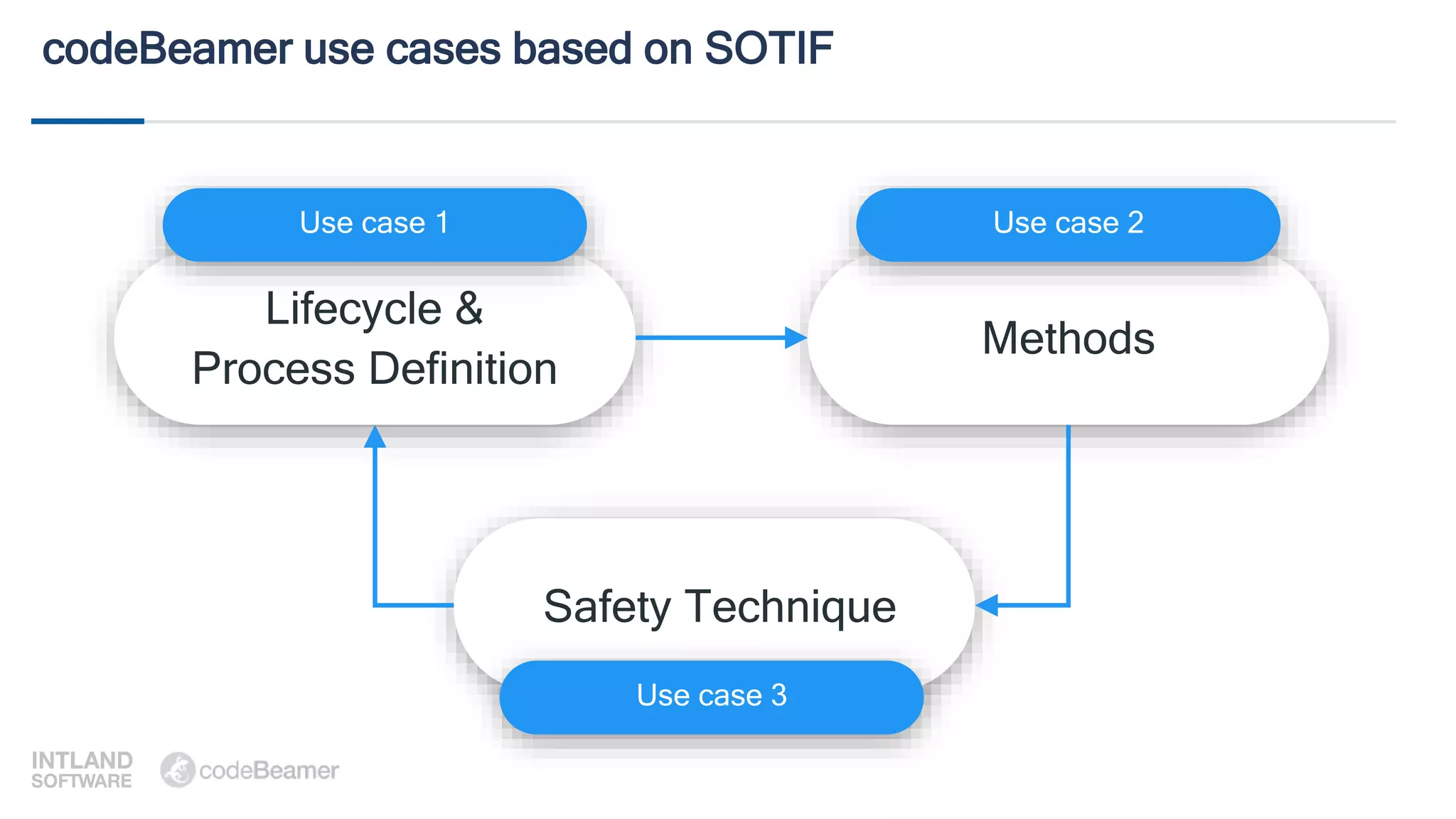 codeBeamer use cases based on SOTIF

Use case 1

Lifecycle & Process Definition

Use case 2

Methods

Safety Technique

Use case 3

INTLAND SOFTWARE

codeBeamer